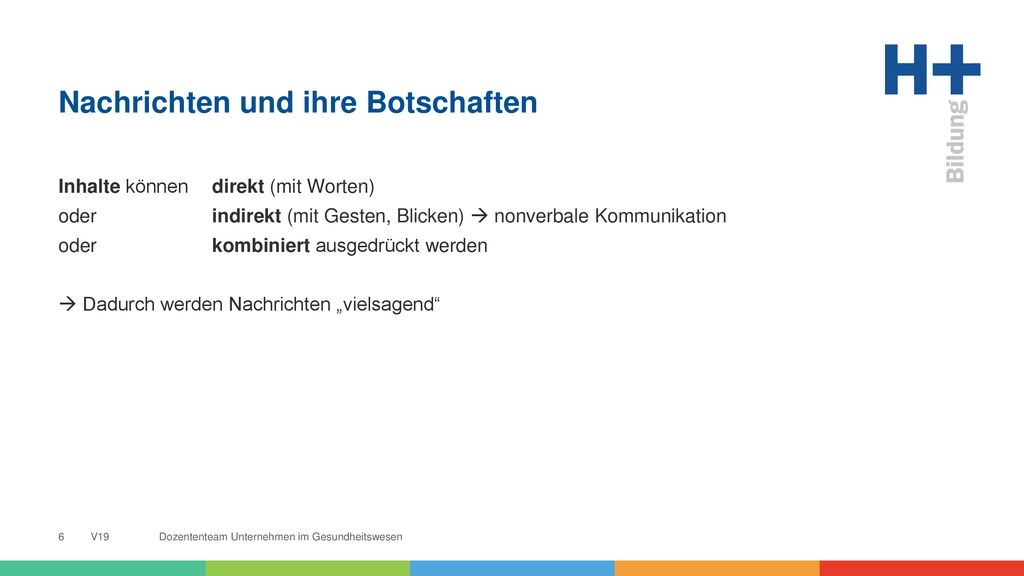 H+ Bildung

Nachrichten und ihre Botschaften

Inhalte können direkt (mit Worten)
oder indirekt (mit Gesten, Blicken) → nonverbale Kommunikation
oder kombiniert ausgedrückt werden

→ Dadurch werden Nachrichten „vielsagend“

6 V19 Dozententeam Unternehmen im Gesundheitswesen